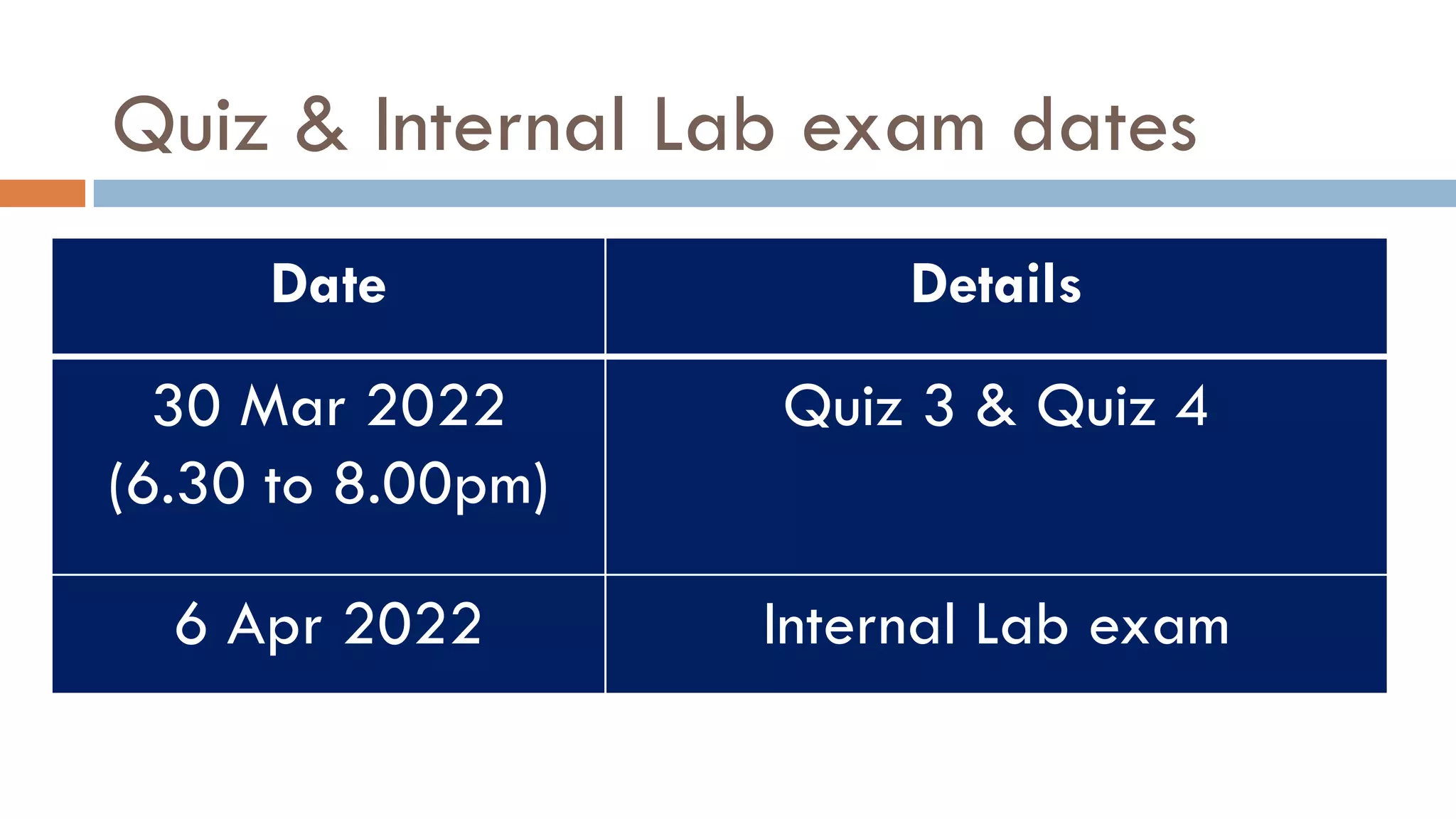 Quiz & Internal Lab exam dates

| Date | Details |
|---|---|
| 30 Mar 2022 (6.30 to 8.00pm) | Quiz 3 & Quiz 4 |
| 6 Apr 2022 | Internal Lab exam |